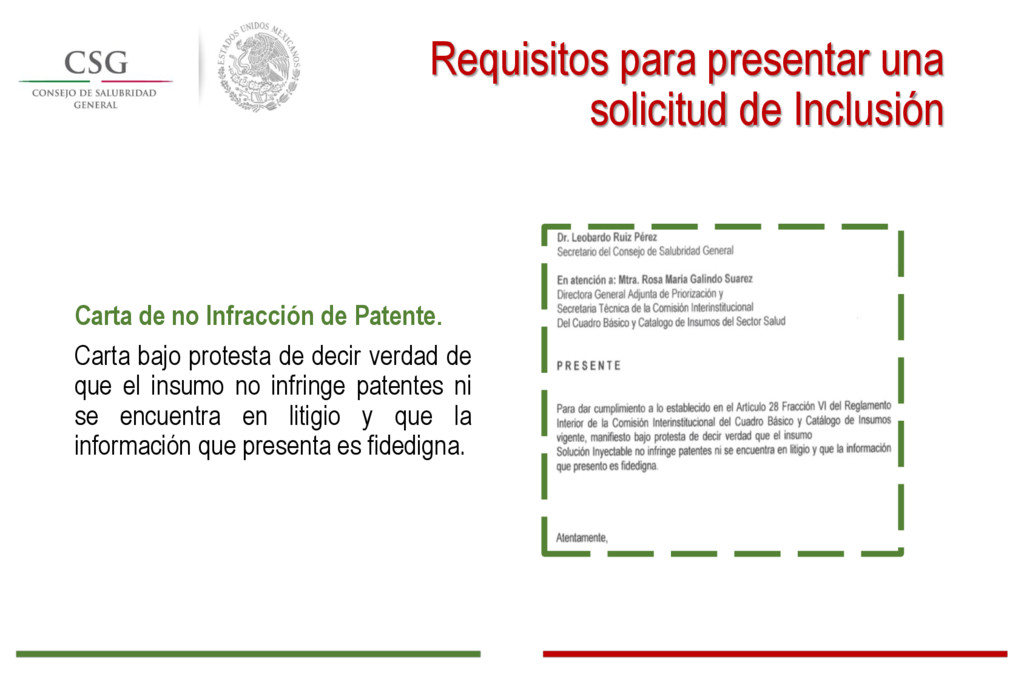 CSG
CONSEJO DE SALUBRIDAD GENERAL

ESTADOS UNIDOS MEXICANOS

Requisitos para presentar una solicitud de Inclusión

Carta de no Infracción de Patente.

Carta bajo protesta de decir verdad de que el insumo no infringe patentes ni se encuentra en litigio y que la información que presenta es fidedigna.

Dr. Leobardo Ruiz Pérez
Secretario del Consejo de Salubridad General

En atención a: Mtra. Rosa María Galindo Suarez
Directora General Adjunta de Priorización y
Secretaria Técnica de la Comisión Interinstitucional
Del Cuadro Básico y Catalogo de Insumos del Sector Salud

PRESENTE

Para dar cumplimiento a lo establecido en el Artículo 28 Fracción VI del Reglamento Interior de la Comisión Interinstitucional del Cuadro Básico y Catálogo de Insumos vigente, manifiesto bajo protesta de decir verdad que el insumo
Solución Inyectable no infringe patentes ni se encuentra en litigio y que la información que presento es fidedigna.

Atentamente,